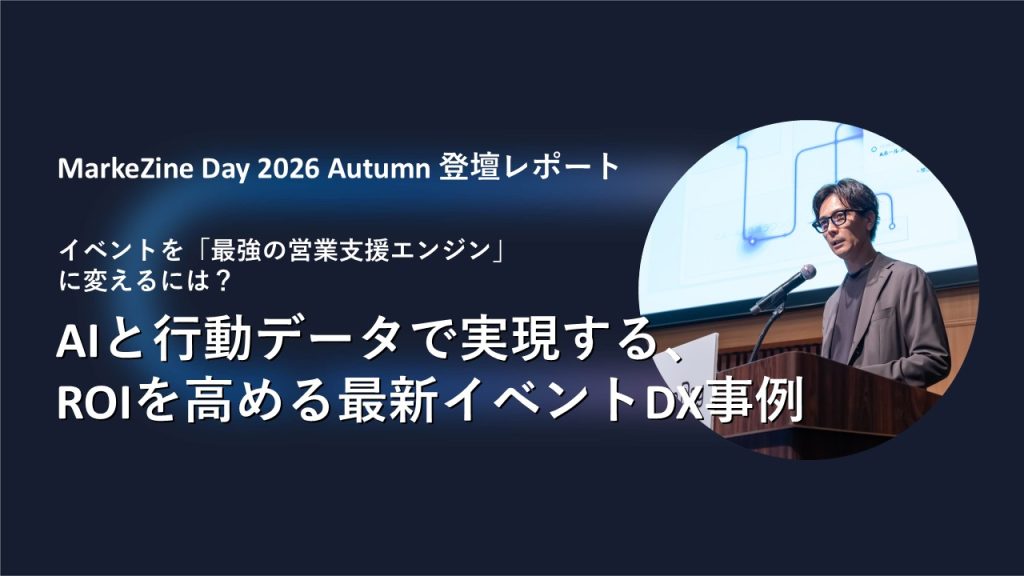 MarkeZine Day 2026 Autumn 登壇レポート

イベントを「最強の営業支援エンジン」に変えるには？

AIと行動データで実現する、ROIを高める最新イベントDX事例